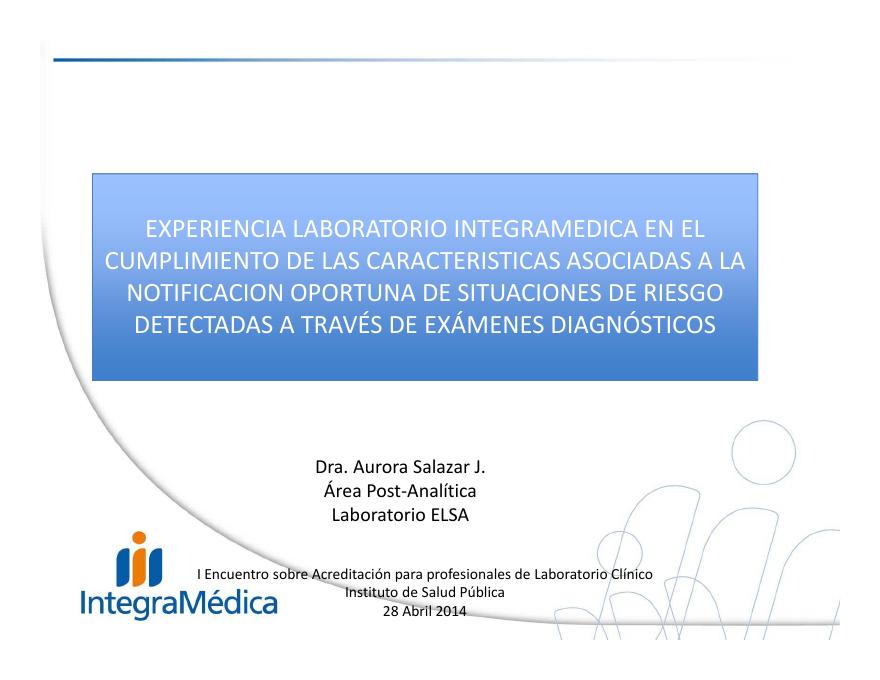 EXPERIENCIA LABORATORIO INTEGRAMEDICA EN EL CUMPLIMIENTO DE LAS CARACTERISTICAS ASOCIADAS A LA NOTIFICACION OPORTUNA DE SITUACIONES DE RIESGO DETECTADAS A TRAVÉS DE EXÁMENES DIAGNÓSTICOS

Dra. Aurora Salazar J.
Área Post-Analítica
Laboratorio ELSA

IntegraMédica

I Encuentro sobre Acreditación para profesionales de Laboratorio Clínico
Instituto de Salud Pública
28 Abril 2014